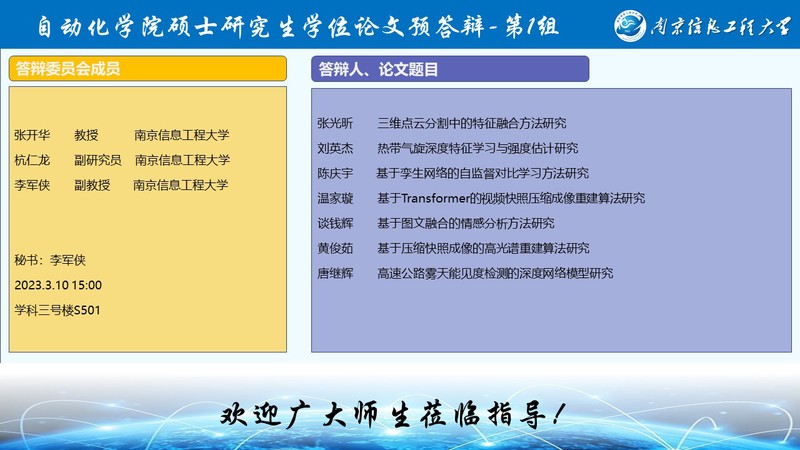 自动化学院硕士研究生学位论文预答辩-第1组

南京信息工程大学

答辩委员会成员

张开华　教授　南京信息工程大学
杭仁龙　副研究员　南京信息工程大学
李军侠　副教授　南京信息工程大学

秘书：李军侠
2023.3.10 15:00
学科三号楼S501

答辩人、论文题目

张光昕　三维点云分割中的特征融合方法研究
刘英杰　热带气旋深度特征学习与强度估计研究
陈庆宇　基于孪生网络的自监督对比学习方法研究
温家璇　基于Transformer的视频快照压缩成像重建算法研究
谈钱辉　基于图文融合的情感分析方法研究
黄俊茹　基于压缩快照成像的高光谱重建算法研究
唐继辉　高速公路雾天能见度检测的深度网络模型研究

欢迎广大师生莅临指导！